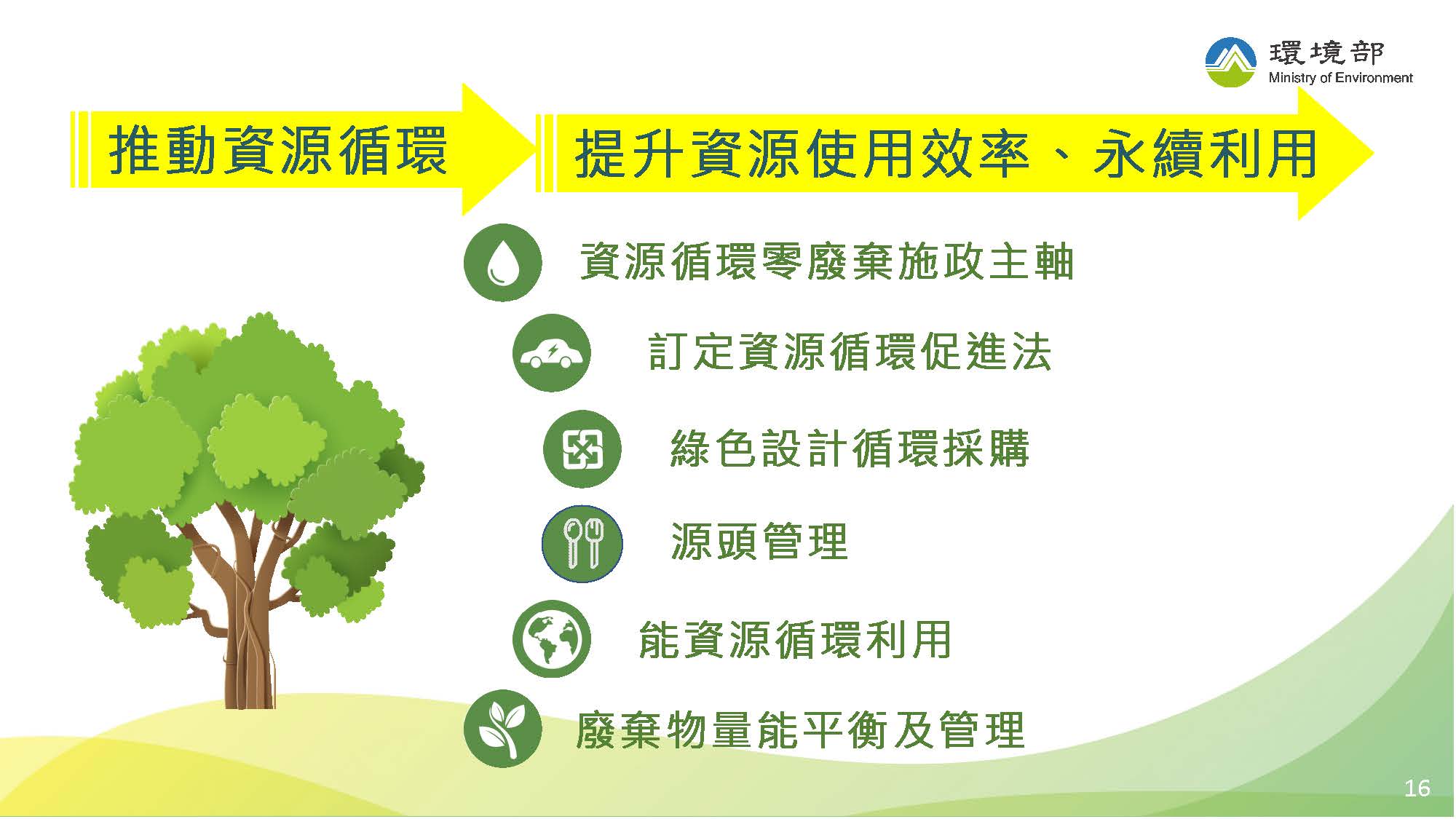 環境部
Ministry of Environment

推動資源循環

提升資源使用效率、永續利用

資源循環零廢棄施政主軸

訂定資源循環促進法

綠色設計循環採購

源頭管理

能資源循環利用

廢棄物量能平衡及管理

16